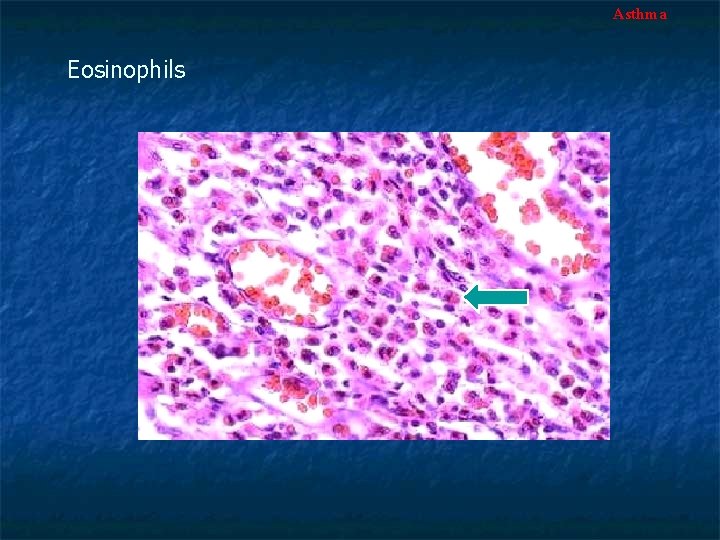 Asthma

Eosinophils